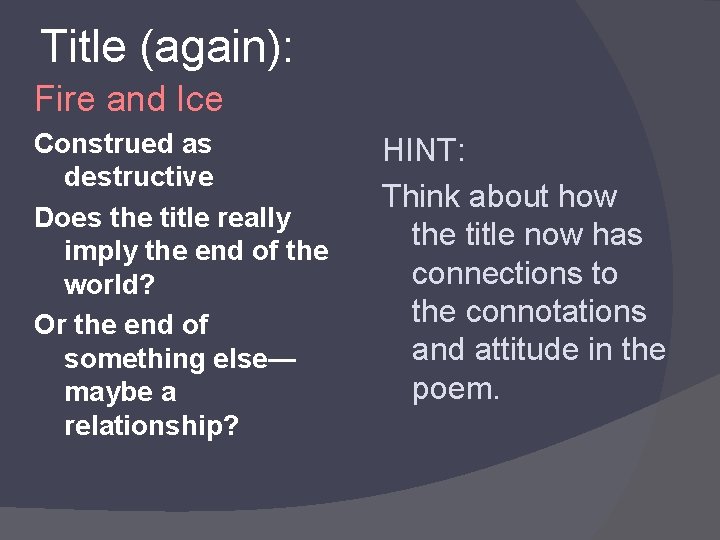 Title (again):

Fire and Ice

Construed as destructive

Does the title really imply the end of the world?

Or the end of something else—maybe a relationship?

HINT:

Think about how the title now has connections to the connotations and attitude in the poem.